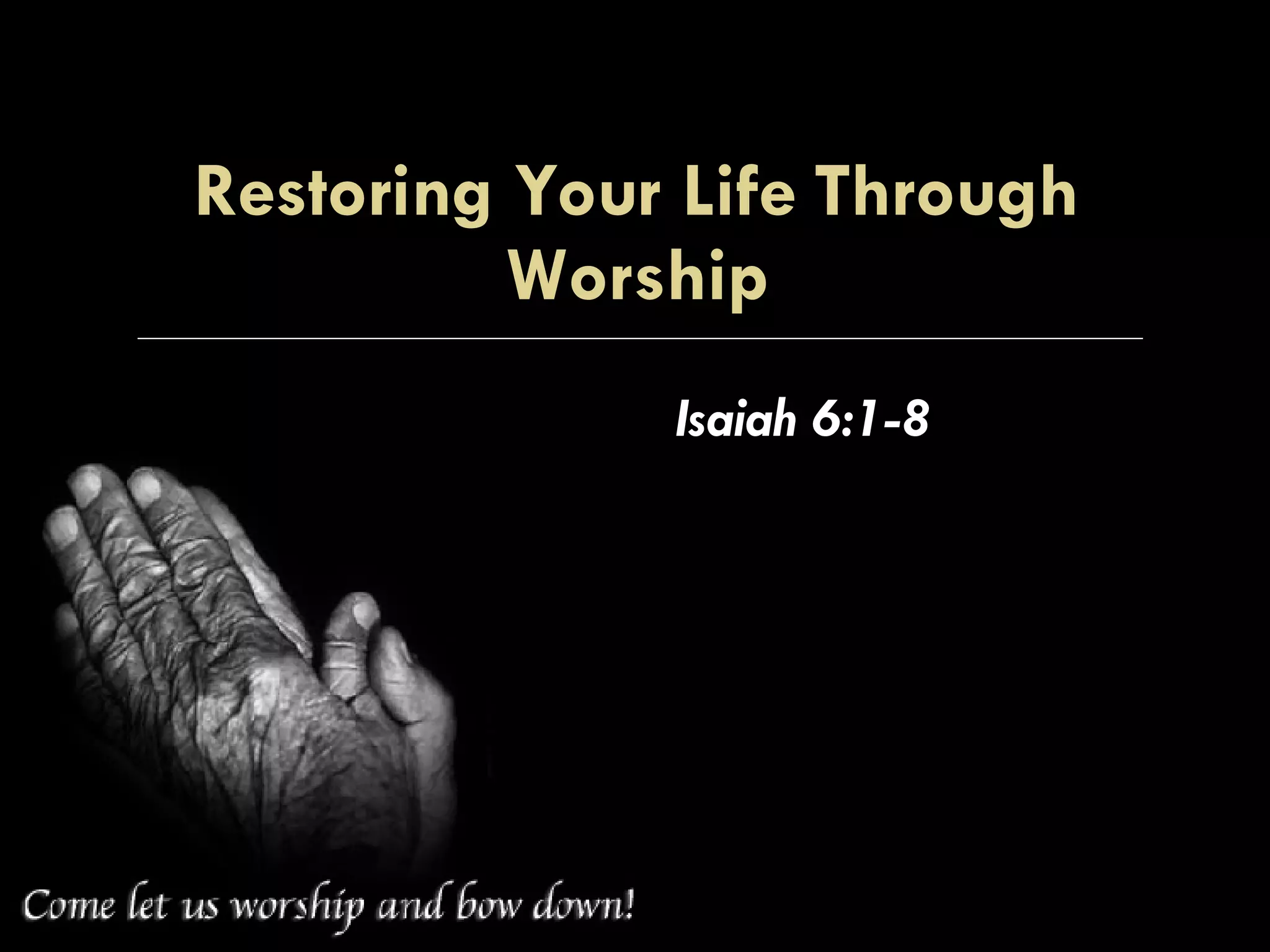 Restoring Your Life Through Worship

Isaiah 6:1-8

Come let us worship and bow down!